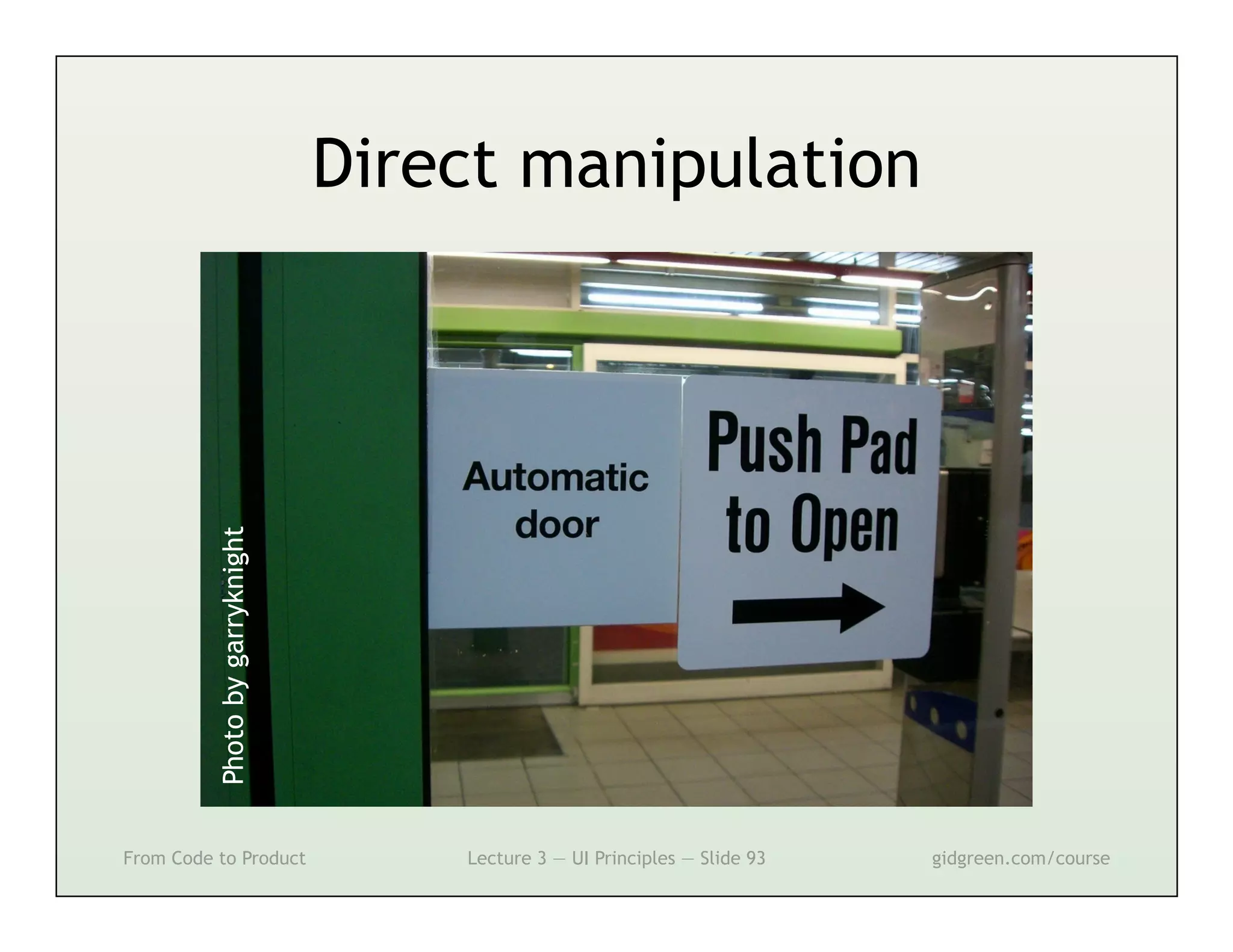 Direct manipulation

Photo by garryknight

Automatic door

Push Pad to Open

From Code to Product

Lecture 3 — UI Principles — Slide 93

gidgreen.com/course